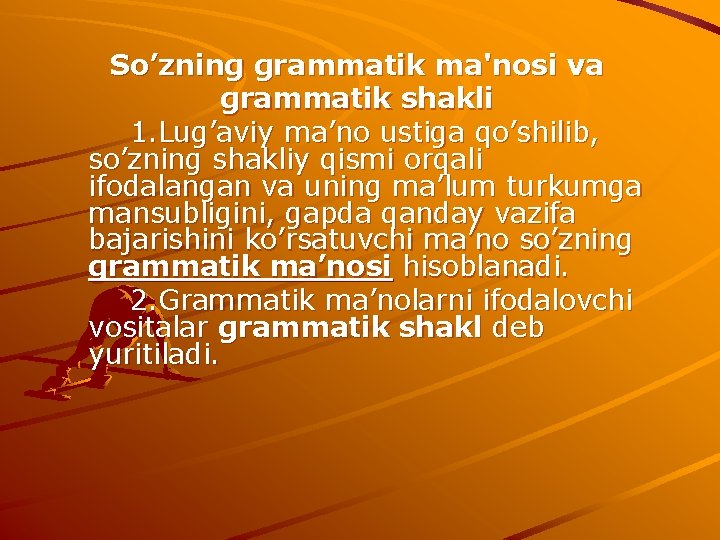 So’zning grammatik ma'nosi va grammatik shakli

1.Lug’aviy ma’no ustiga qo’shilib, so’zning shakliy qismi orqali ifodalangan va uning ma’lum turkumga mansubligini, gapda qanday vazifa bajarishini ko’rsatuvchi ma’no so’zning grammatik ma’nosi hisoblanadi.

2.Grammatik ma’nolarni ifodalovchi vositalar grammatik shakl deb yuritiladi.